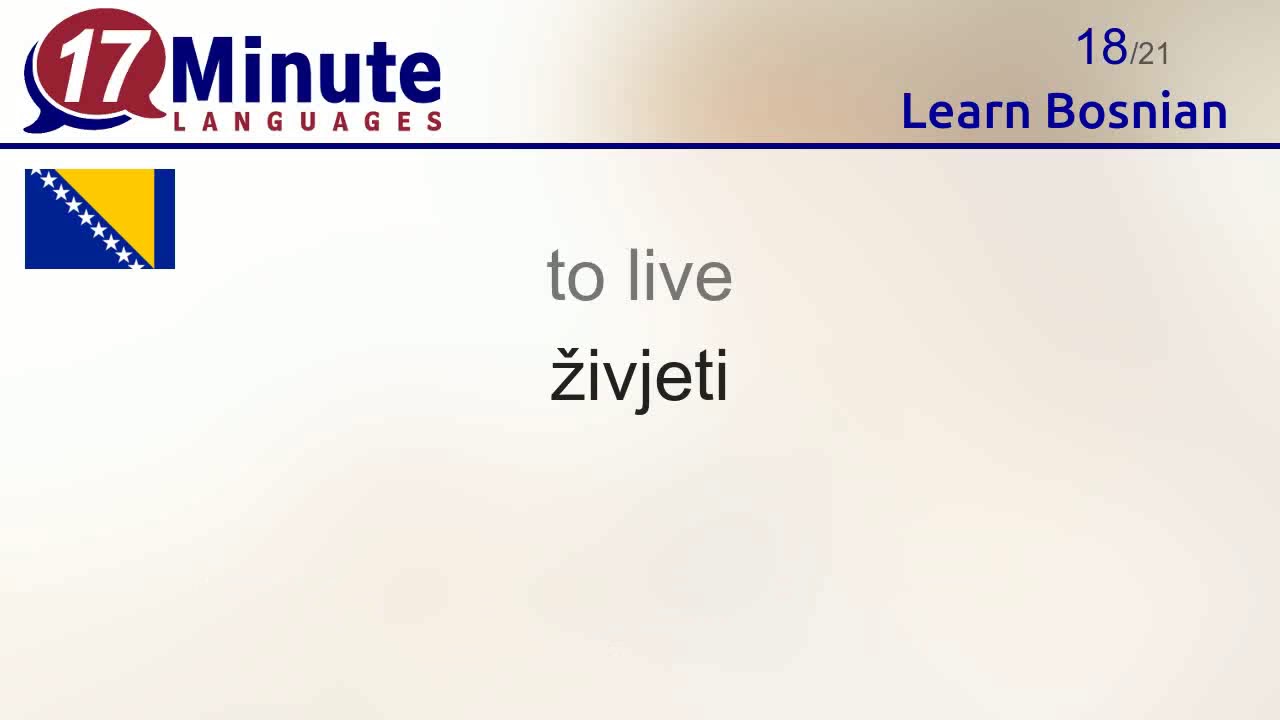 17 Minute LANGUAGES

18/21
Learn Bosnian

to live
živjeti